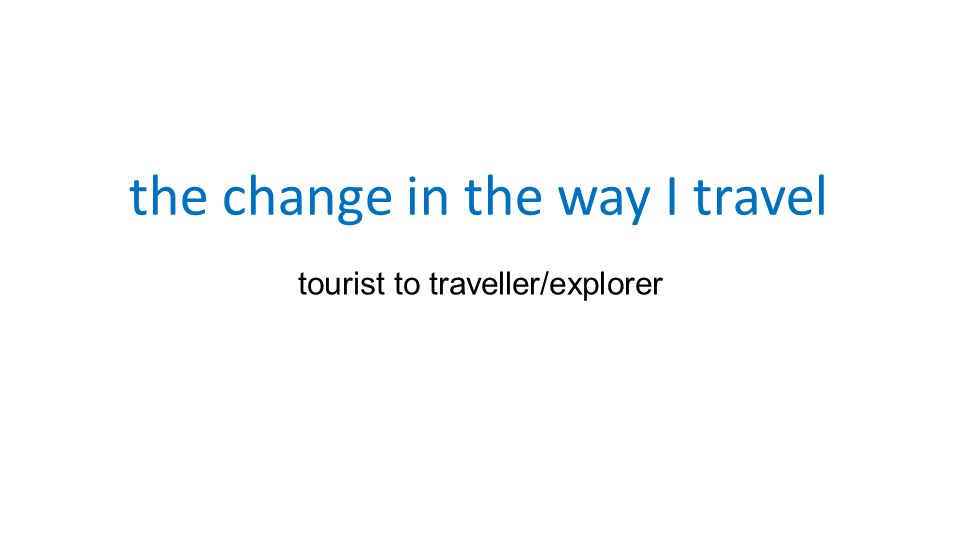 the change in the way I travel

tourist to traveller/explorer